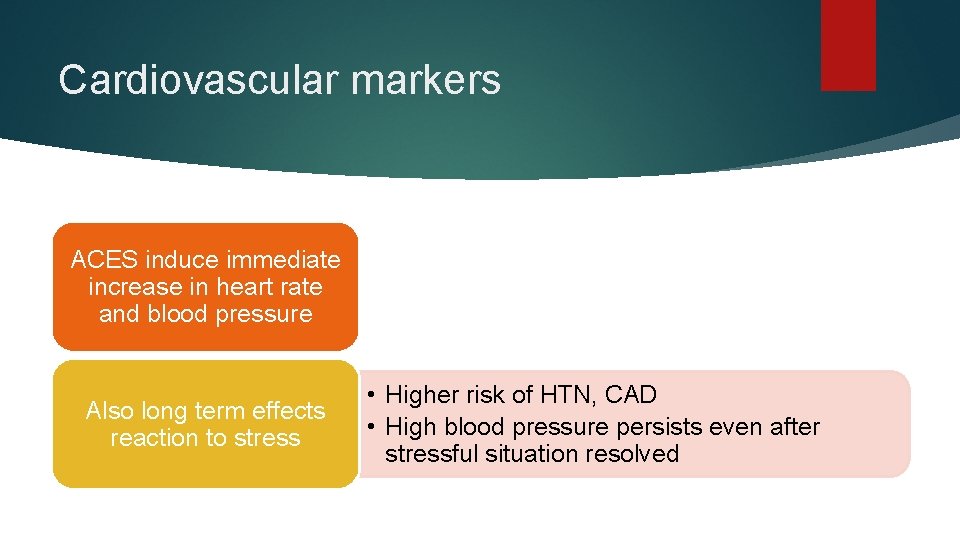 Cardiovascular markers

ACES induce immediate increase in heart rate and blood pressure

Also long term effects reaction to stress

• Higher risk of HTN, CAD
• High blood pressure persists even after stressful situation resolved